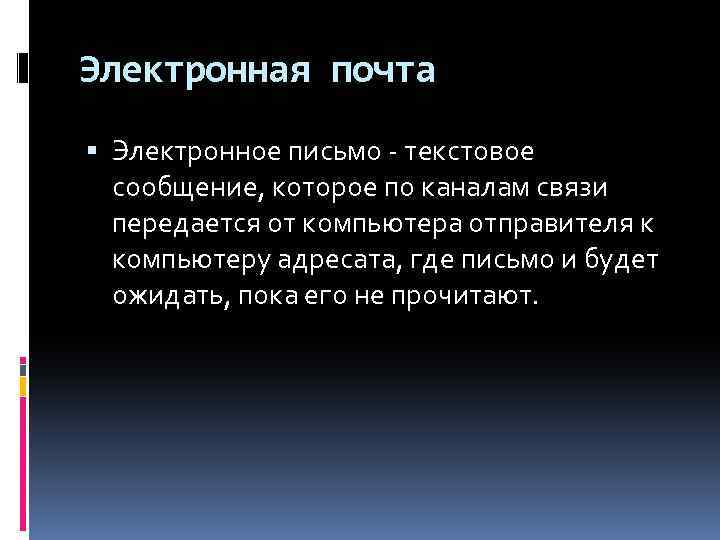 Электронная почта

▪ Электронное письмо - текстовое сообщение, которое по каналам связи передается от компьютера отправителя к компьютеру адресата, где письмо и будет ожидать, пока его не прочитают.